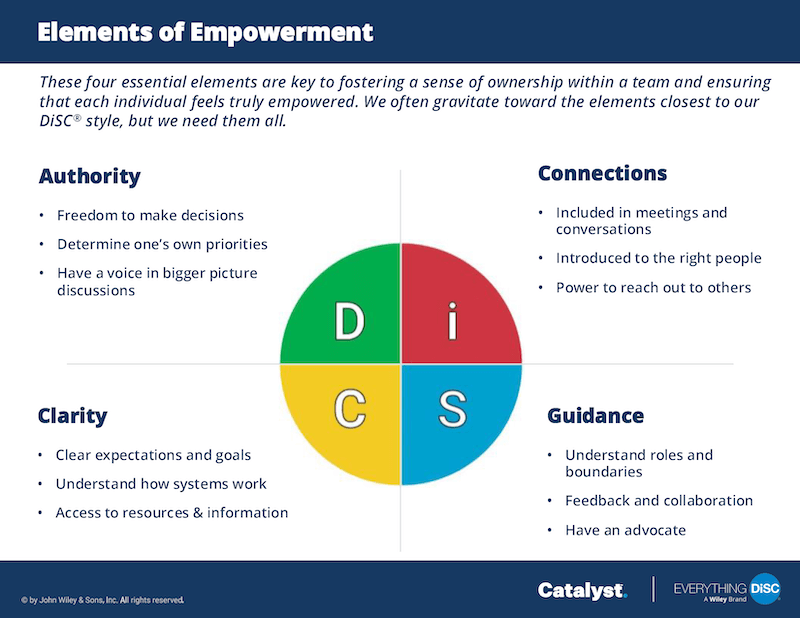 Elements of Empowerment

These four essential elements are key to fostering a sense of ownership within a team and ensuring that each individual feels truly empowered. We often gravitate toward the elements closest to our DiSC® style, but we need them all.

Authority

• Freedom to make decisions
• Determine one's own priorities
• Have a voice in bigger picture discussions

Connections

• Included in meetings and conversations
• Introduced to the right people
• Power to reach out to others

D
i
C
S

Clarity

• Clear expectations and goals
• Understand how systems work
• Access to resources & information

Guidance

• Understand roles and boundaries
• Feedback and collaboration
• Have an advocate

© by John Wiley & Sons, Inc. All rights reserved.

Catalyst.

EVERYTHING DiSC
A Wiley Brand